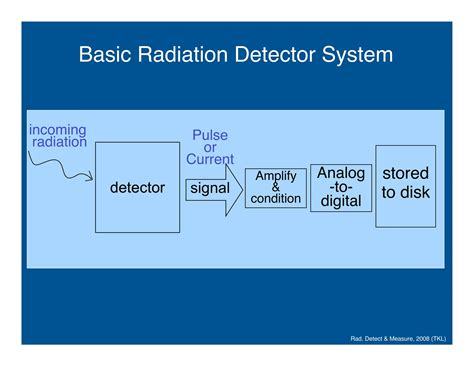 Basic Radiation Detector System

incoming radiation

detector

Pulse or Current

signal

Amplify & condition

Analog -to- digital

stored to disk

Rad. Detect & Measure, 2008 (TKL)